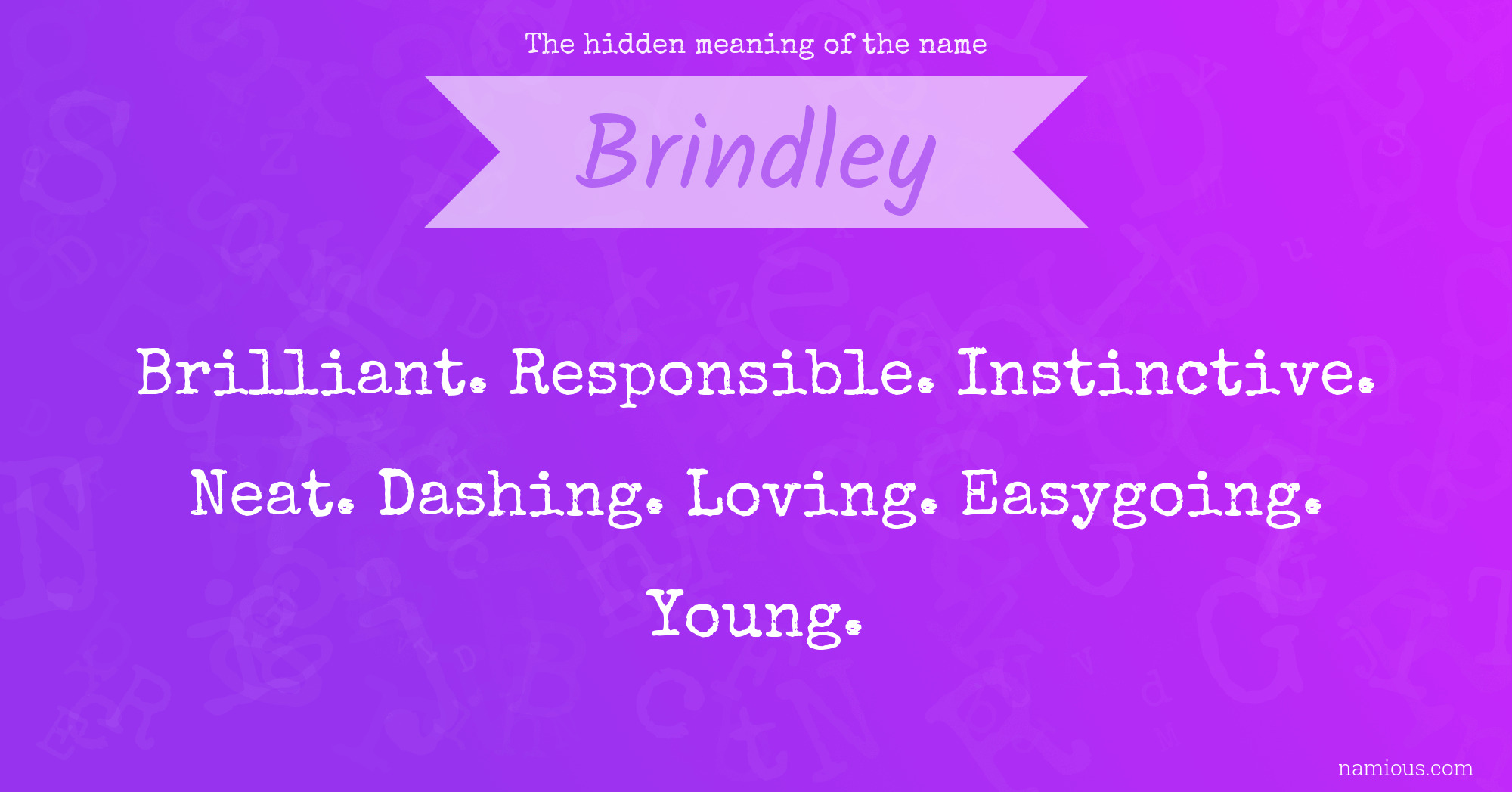 The hidden meaning of the name

Brindley

Brilliant. Responsible. Instinctive. Neat. Dashing. Loving. Easygoing. Young.

namious.com